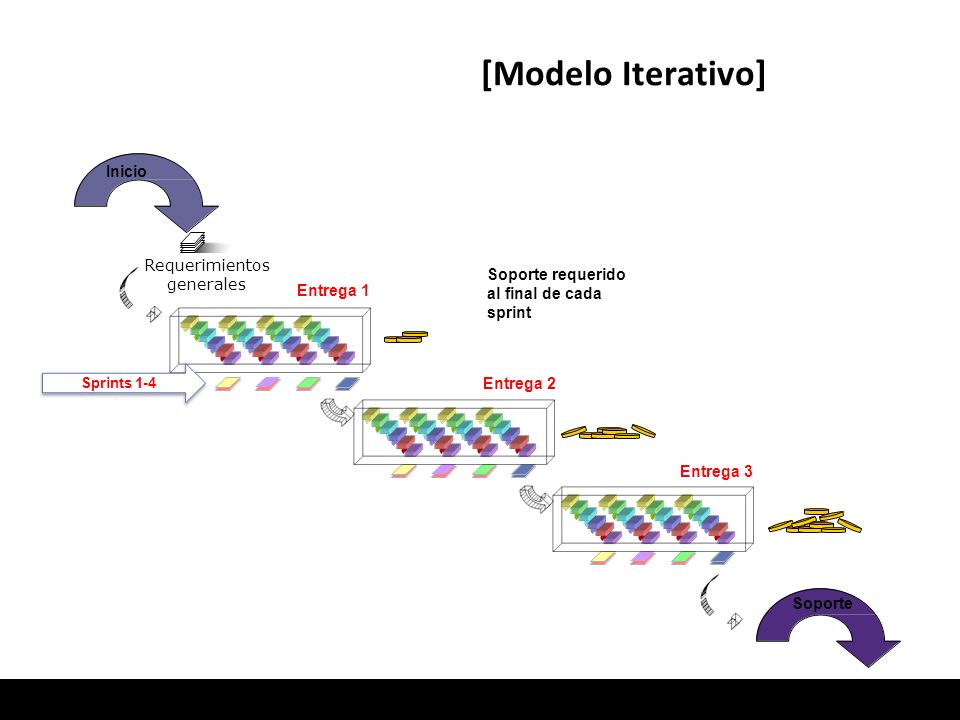 [Modelo Iterativo]

Inicio

Requerimientos generales

Entrega 1

Soporte requerido al final de cada sprint

Sprints 1-4

Entrega 2

Entrega 3

Soporte